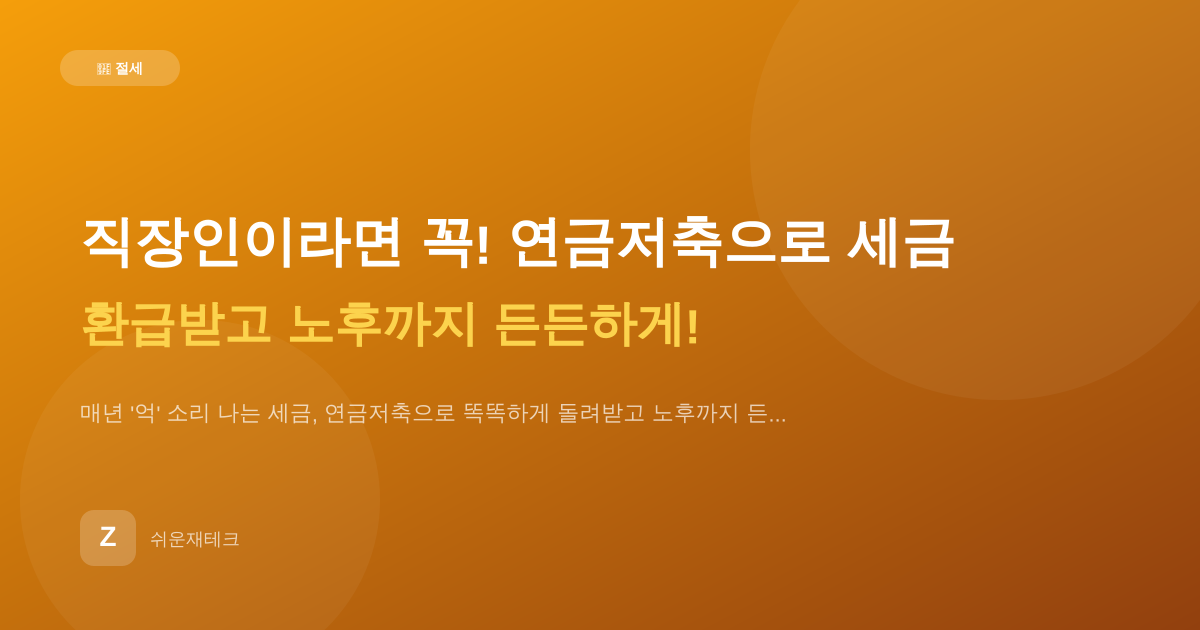 절세

직장인이라면 꼭! 연금저축으로 세금

환급받고 노후까지 든든하게!

매년 '억' 소리 나는 세금, 연금저축으로 똑똑하게 돌려받고 노후까지 든...

Z

쉬운재테크